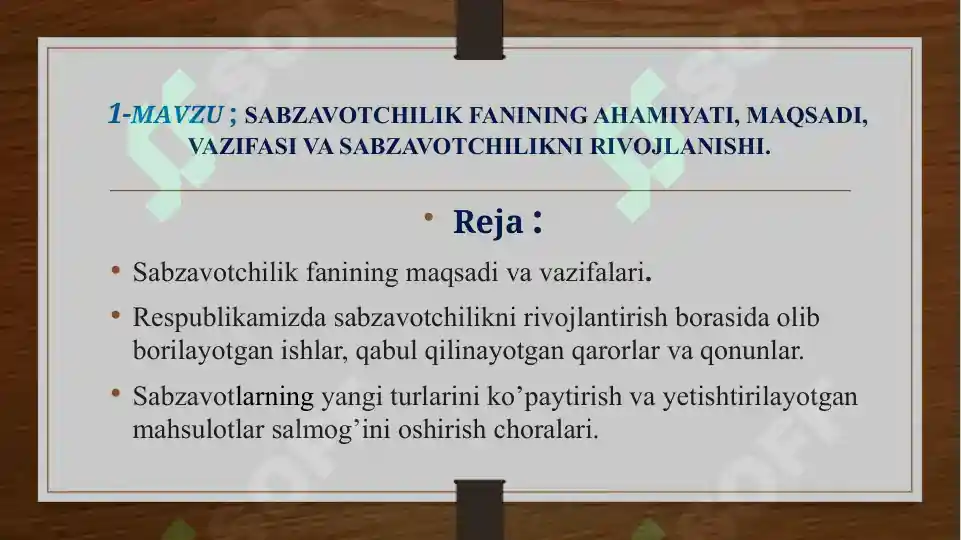 1-MAVZU ; SABZAVOTCHILIK FANINING AHAMIYATI, MAQSADI, VAZIFASI VA SABZAVOTCHILIKNI RIVOJLANISHI.

• Reja :

• Sabzavotchilik fanining maqsadi va vazifalari.

• Respublikamizda sabzavotchilikni rivojlantirish borasida olib borilayotgan ishlar, qabul qilinayotgan qarorlar va qonunlar.

• Sabzavotlarning yangi turlarini ko'paytirish va yetishtirilayotgan mahsulotlar salmog'ini oshirish choralari.